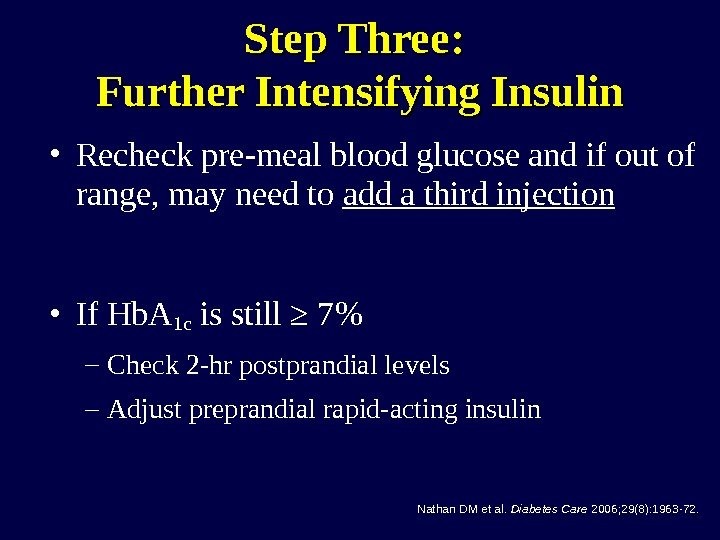 Step Three:
Further Intensifying Insulin

• Recheck pre-meal blood glucose and if out of range, may need to add a third injection

• If $HbA_{1c}$ is still $\geq$ 7%

– Check 2-hr postprandial levels

– Adjust preprandial rapid-acting insulin

Nathan DM et al. Diabetes Care 2006;29(8):1963-72.